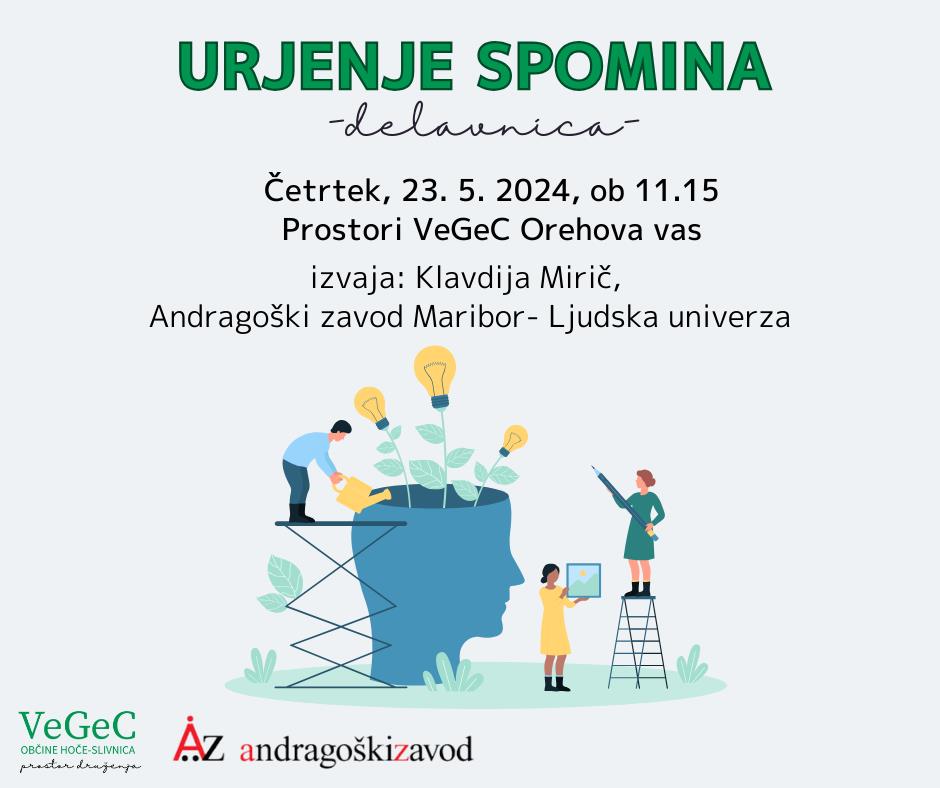 URJENJE SPOMINA
-delavnica-

Četrtek, 23. 5. 2024, ob 11.15
Prostori VeGeC Orehova vas

izvaja: Klavdija Mirič,
Andragoški zavod Maribor- Ljudska univerza

VeGeC
OBČINE HOČE-SLIVNICA
prostor druženja

AZ andragoškizavod